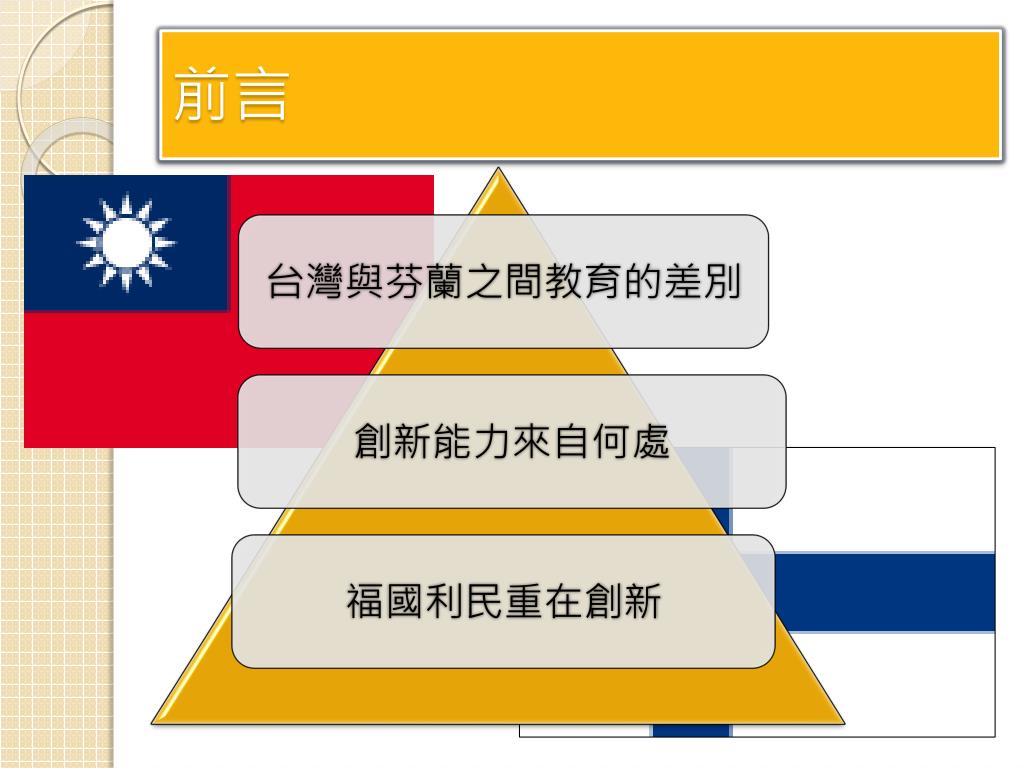 前言

台灣與芬蘭之間教育的差別

創新能力來自何處

福國利民重在創新